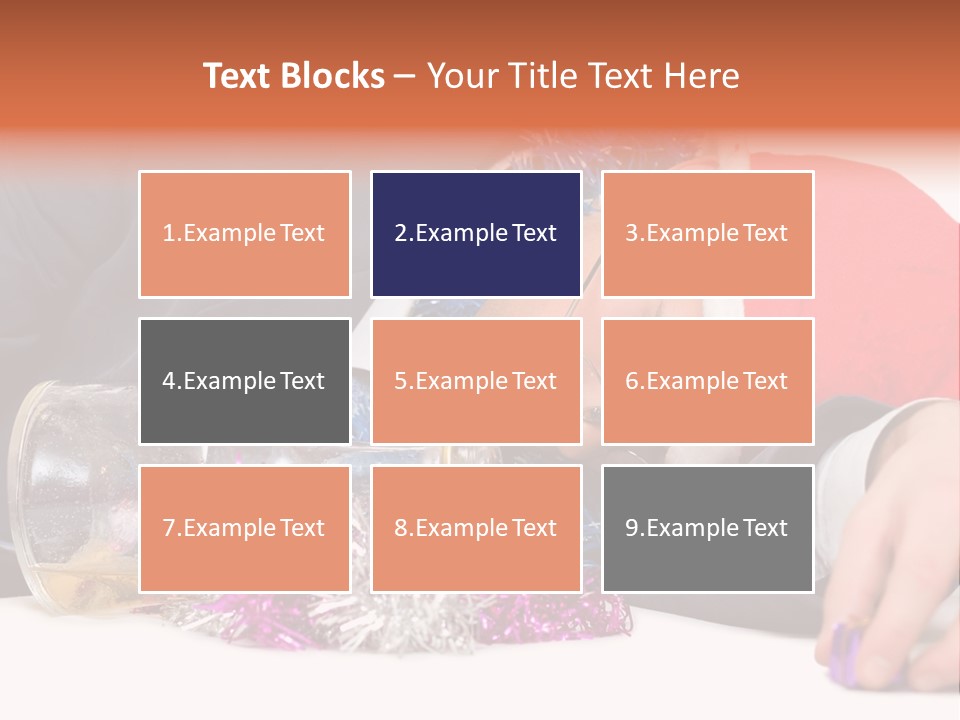 Text Blocks – Your Title Text Here

1.Example Text

2.Example Text

3.Example Text

4.Example Text

5.Example Text

6.Example Text

7.Example Text

8.Example Text

9.Example Text